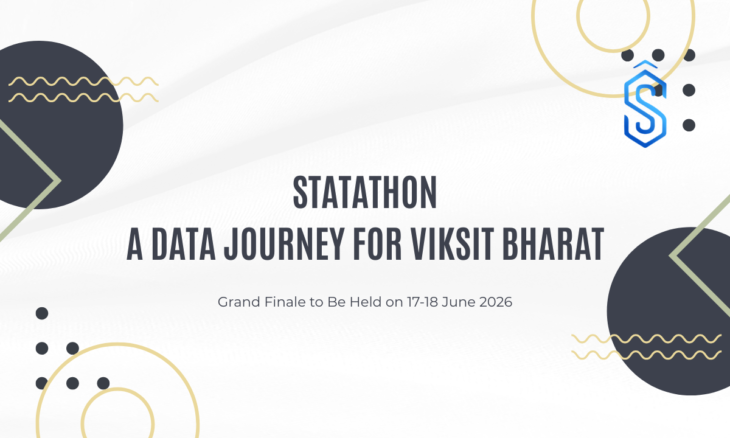 STATATHON
A DATA JOURNEY FOR VIKSIT BHARAT

Grand Finale to Be Held on 17-18 June 2026